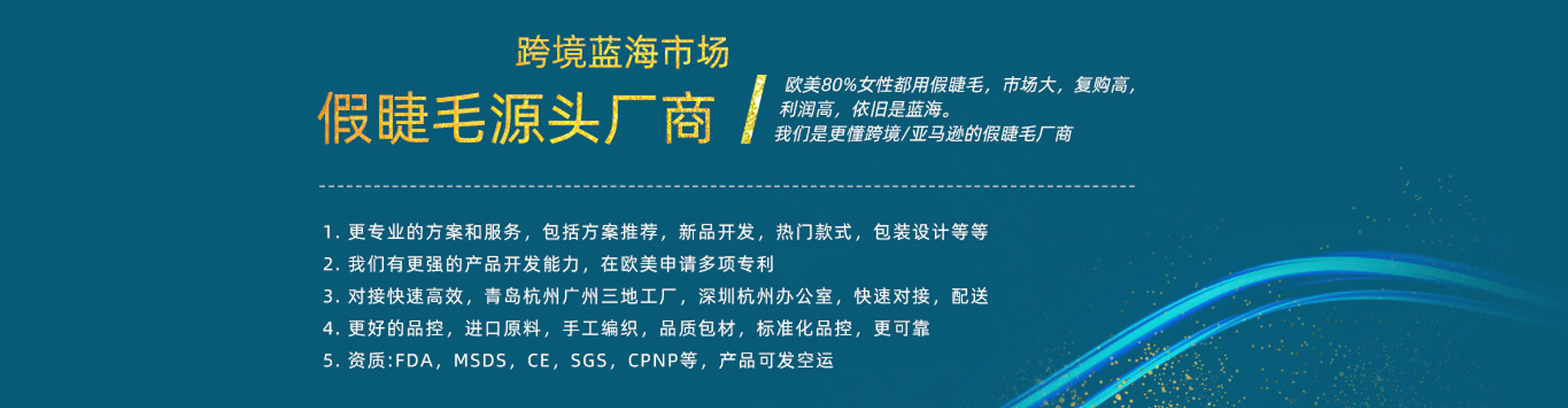 跨境蓝海市场

假睫毛源头厂商

欧美80%女性都用假睫毛，市场大，复购高，利润高，依旧是蓝海。
我们是更懂跨境/亚马逊的假睫毛厂商

1. 更专业的方案和服务，包括方案推荐，新品开发，热门款式，包装设计等等
2. 我们有更强的产品开发能力，在欧美申请多项专利
3. 对接快速高效，青岛杭州广州三地工厂，深圳杭州办公室，快速对接，配送
4. 更好的品控，进口原料，手工编织，品质包材，标准化品控，更可靠
5. 资质:FDA，MSDS，CE，SGS，CPNP等，产品可发空运